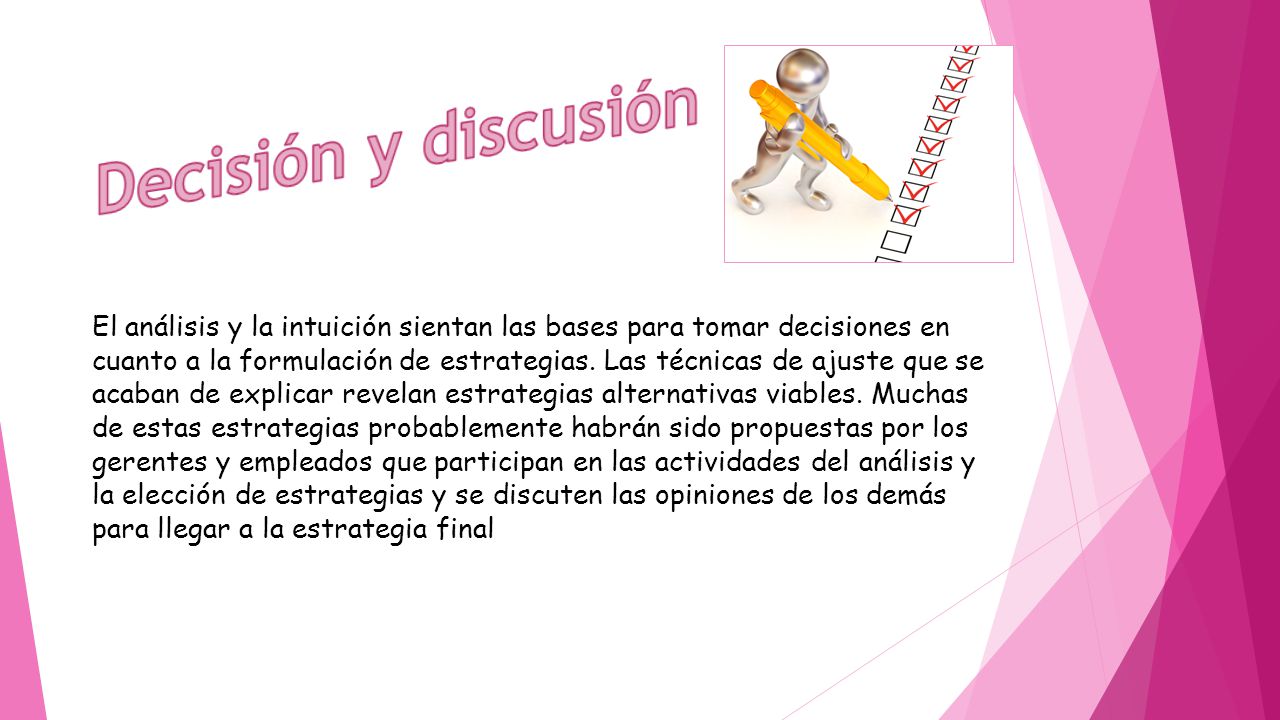 Decisión y discusión

El análisis y la intuición sientan las bases para tomar decisiones en cuanto a la formulación de estrategias. Las técnicas de ajuste que se acaban de explicar revelan estrategias alternativas viables. Muchas de estas estrategias probablemente habrán sido propuestas por los gerentes y empleados que participan en las actividades del análisis y la elección de estrategias y se discuten las opiniones de los demás para llegar a la estrategia final